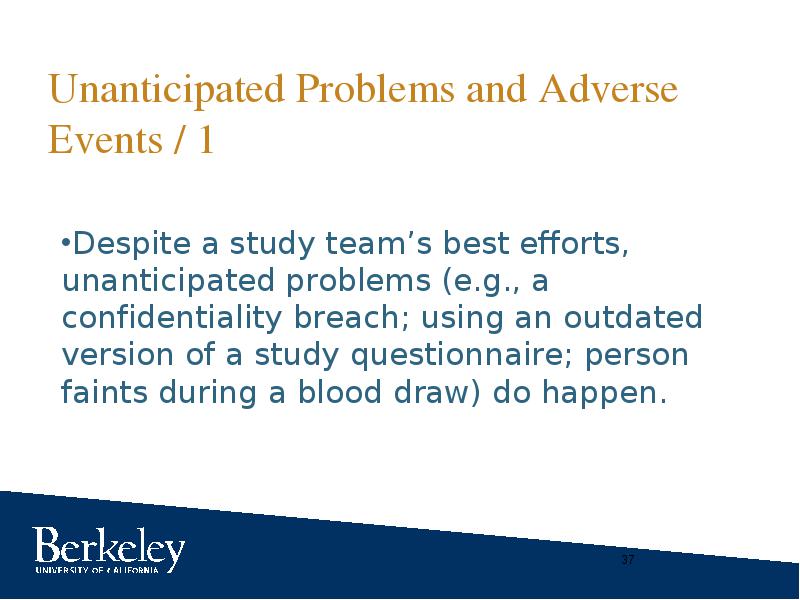 Unanticipated Problems and Adverse Events / 1

•Despite a study team's best efforts, unanticipated problems (e.g., a confidentiality breach; using an outdated version of a study questionnaire; person faints during a blood draw) do happen.

Berkeley
UNIVERSITY OF CALIFORNIA

37